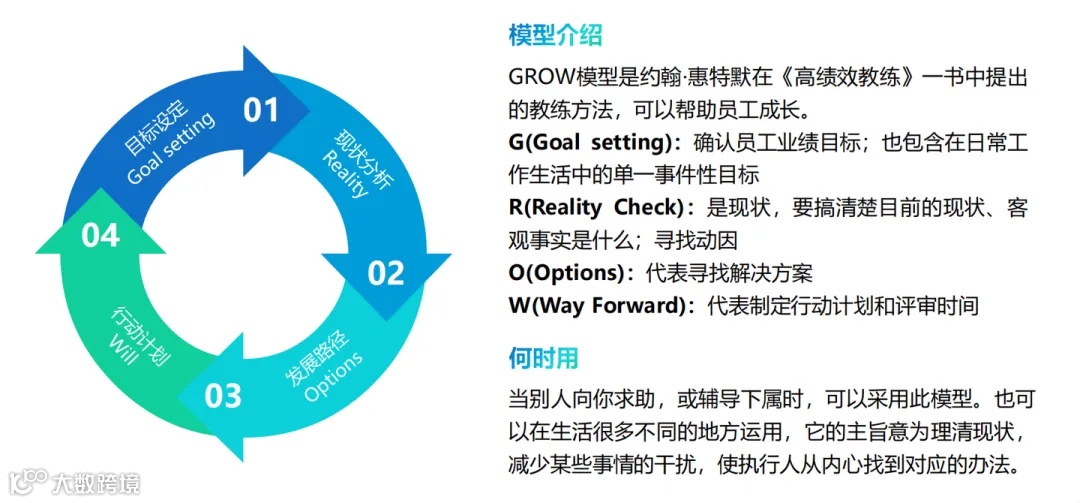 01
目标设定
Goal setting

现状分析
Reality

02

发展路径
Options

03

行动计划
Will

04

模型介绍

GROW模型是约翰·惠特默在《高绩效教练》一书中提出的教练方法，可以帮助员工成长。

G(Goal setting)：确认员工业绩目标；也包含在日常工作生活中的单一事件性目标

R(Reality Check)：是现状，要搞清楚目前的现状、客观事实是什么；寻找动因

O(Options)：代表寻找解决方案

W(Way Forward)：代表制定行动计划和评审时间

何时用

当别人向你求助，或辅导下属时，可以采用此模型。也可以在生活很多不同的地方运用，它的主旨意为理清现状，减少某些事情的干扰，使执行人从内心找到对应的办法。

大数跨境